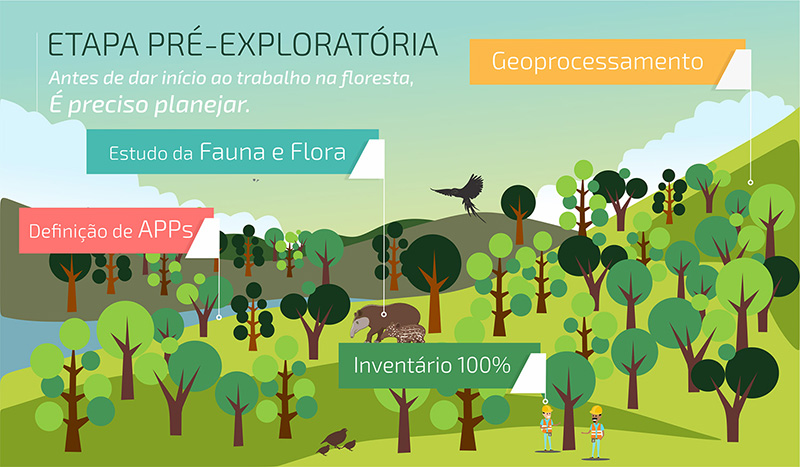 ETAPA PRÉ-EXPLORATÓRIA

Antes de dar início ao trabalho na floresta, É preciso planejar.

Geoprocessamento

Estudo da Fauna e Flora

Definição de APPs

Inventário 100%